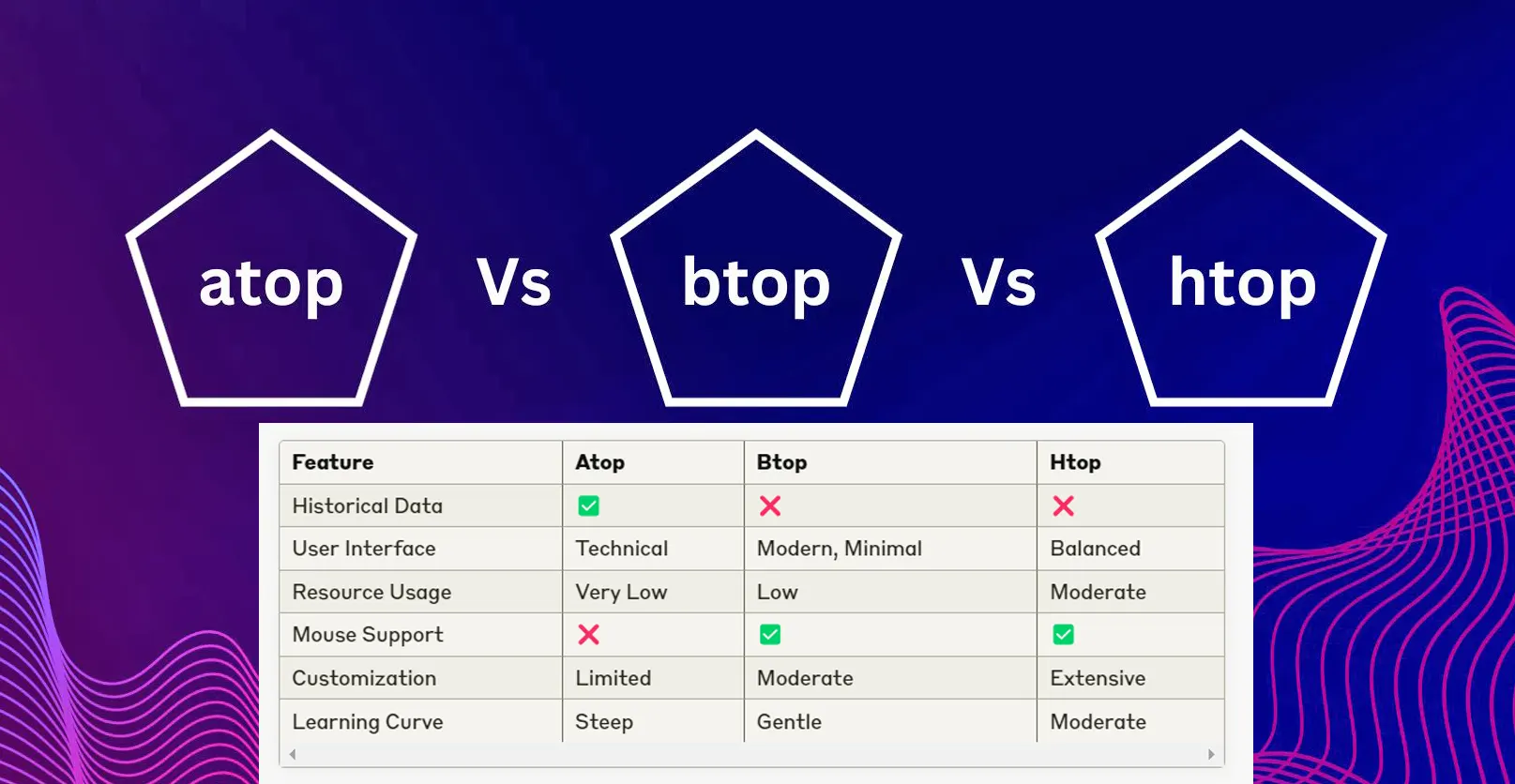 atop Vs btop Vs htop

| Feature | Atop | Btop | Htop |
|---|---|---|---|
| Historical Data | ✅ | ❌ | ❌ |
| User Interface | Technical | Modern, Minimal | Balanced |
| Resource Usage | Very Low | Low | Moderate |
| Mouse Support | ❌ | ✅ | ✅ |
| Customization | Limited | Moderate | Extensive |
| Learning Curve | Steep | Gentle | Moderate |